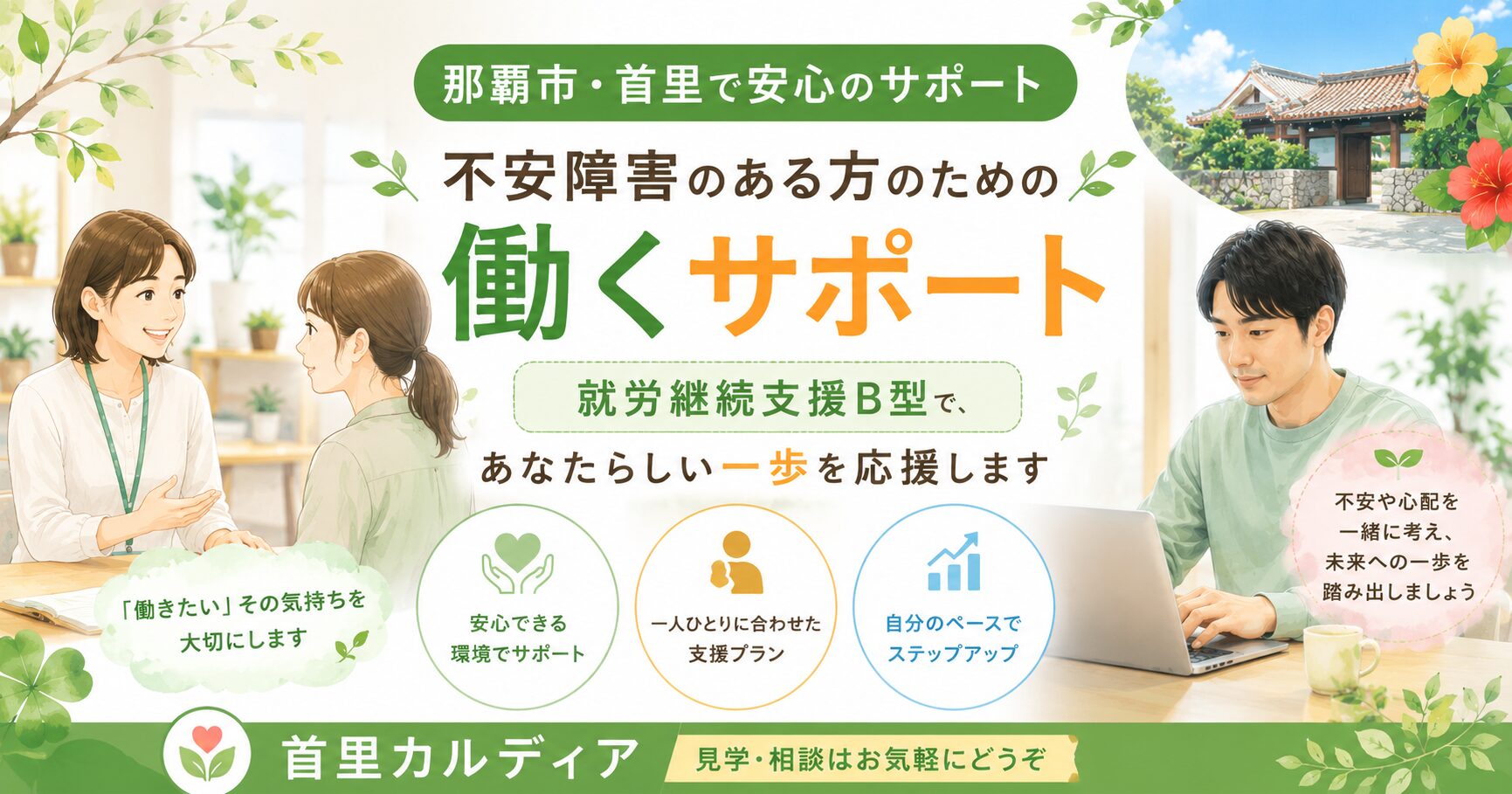 那覇市・首里で安心のサポート

不安障害のある方のための

働くサポート

就労継続支援B型で、

あなたらしい一歩を応援します

「働きたい」その気持ちを大切にします

安心できる環境でサポート

一人ひとりに合わせた支援プラン

自分のペースでステップアップ

不安や心配を一緒に考え、未来への一歩を踏み出しましょう

首里カルディア

見学・相談はお気軽にどうぞ